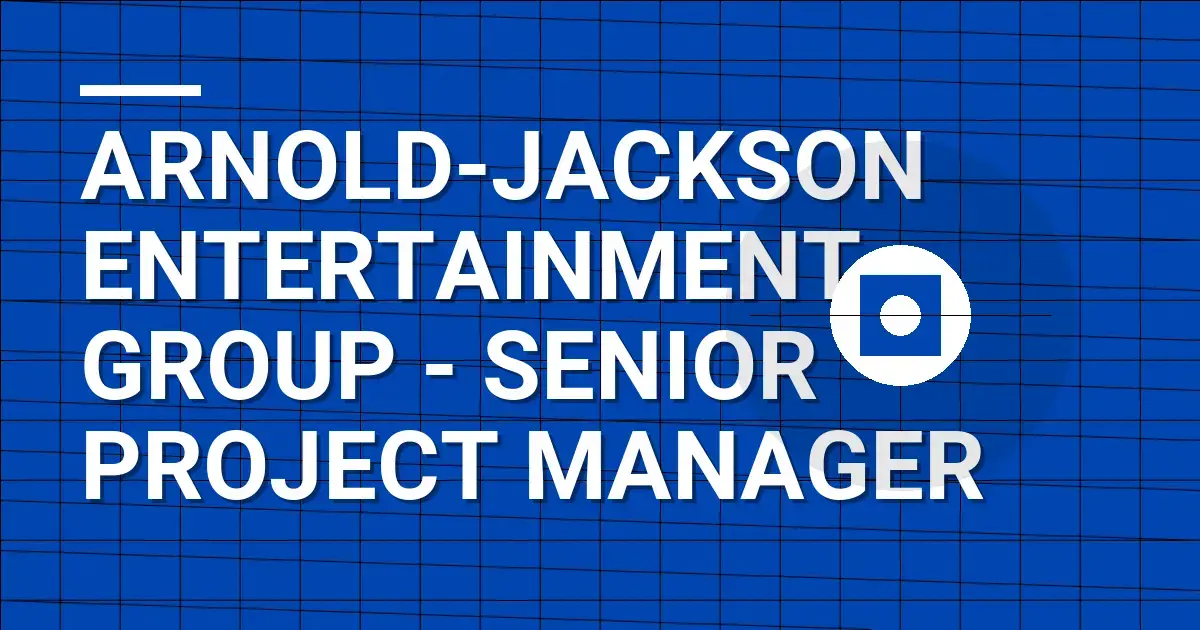 ARNOLD-JACKSON ENTERTAINMENT GROUP - SENIOR PROJECT MANAGER